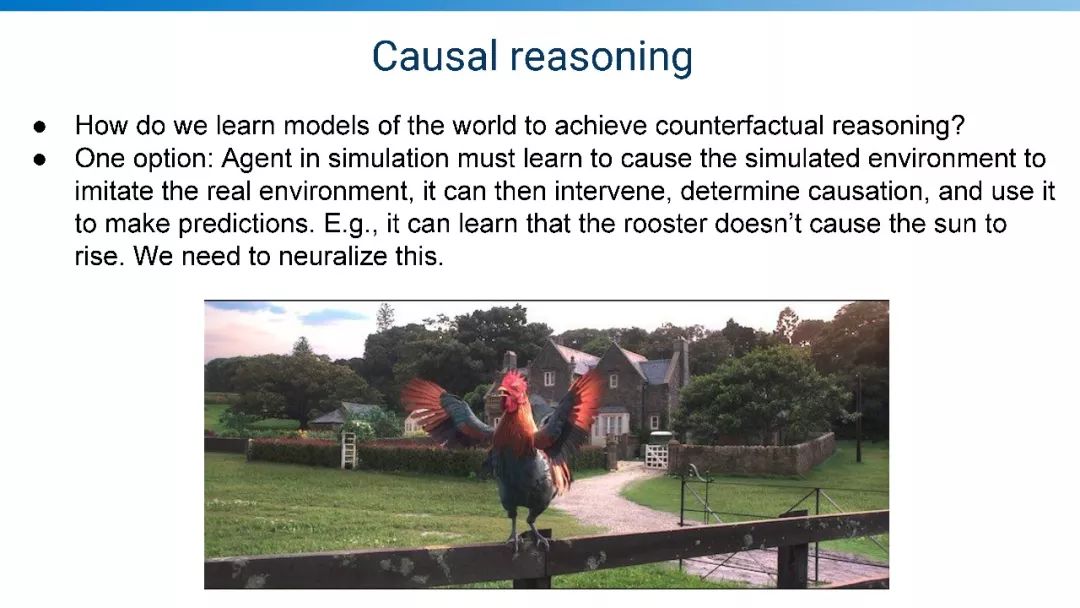 Causal reasoning

● How do we learn models of the world to achieve counterfactual reasoning?
● One option: Agent in simulation must learn to cause the simulated environment to imitate the real environment, it can then intervene, determine causation, and use it to make predictions. E.g., it can learn that the rooster doesn't cause the sun to rise. We need to neuralize this.